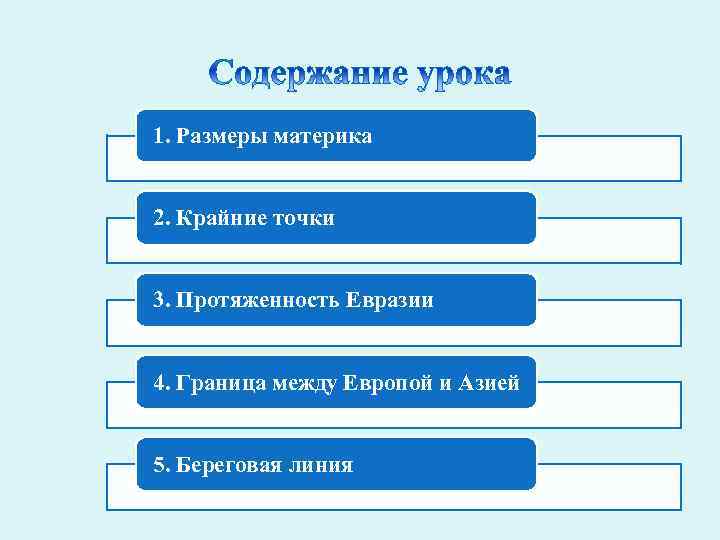 Содержание урока

1. Размеры материка

2. Крайние точки

3. Протяженность Евразии

4. Граница между Европой и Азией

5. Береговая линия